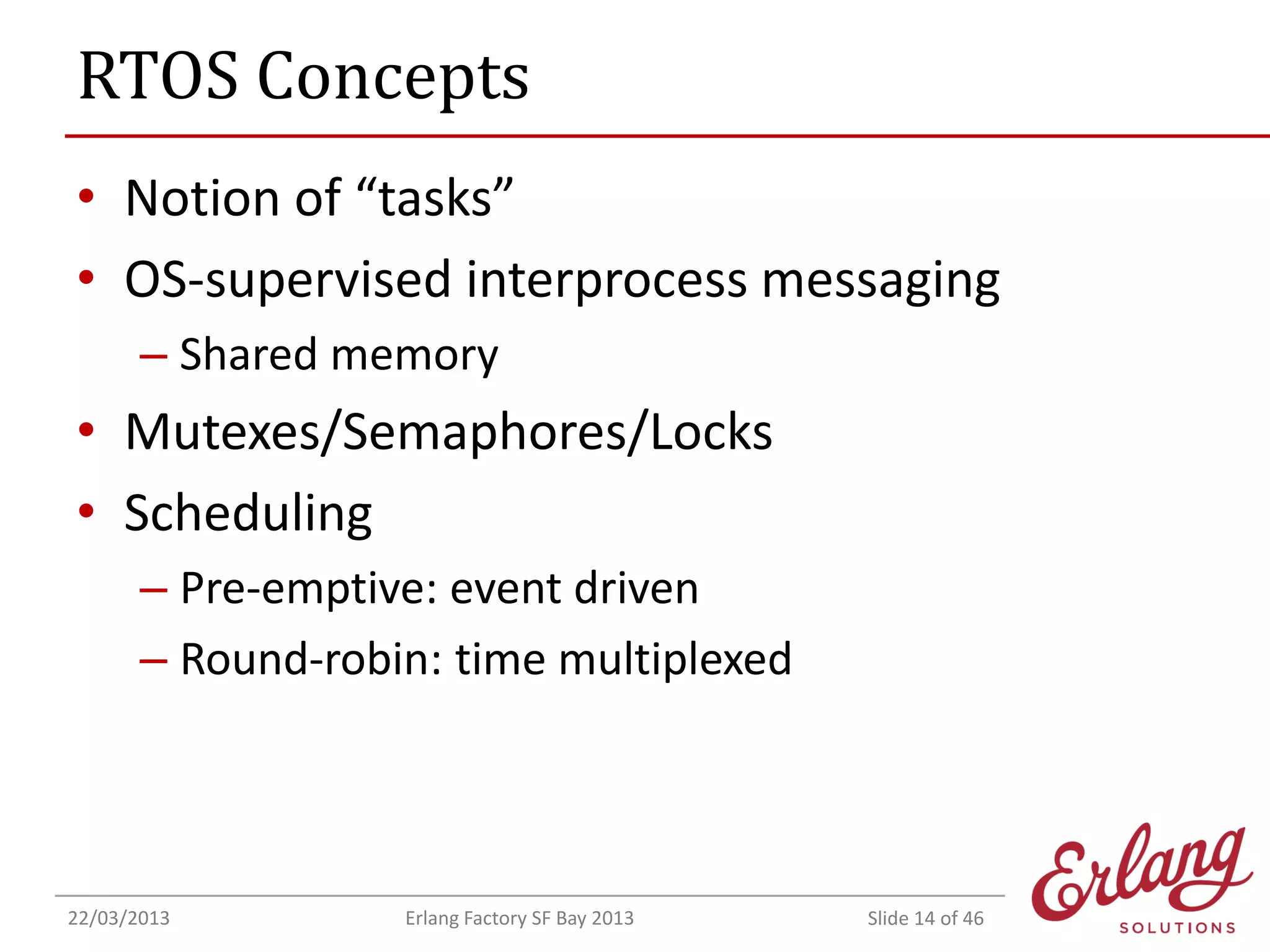 RTOS Concepts

• Notion of “tasks”
• OS-supervised interprocess messaging
– Shared memory
• Mutexes/Semaphores/Locks
• Scheduling
– Pre-emptive: event driven
– Round-robin: time multiplexed

22/03/2013 Erlang Factory SF Bay 2013 Slide 14 of 46

Erlang
SOLUTIONS